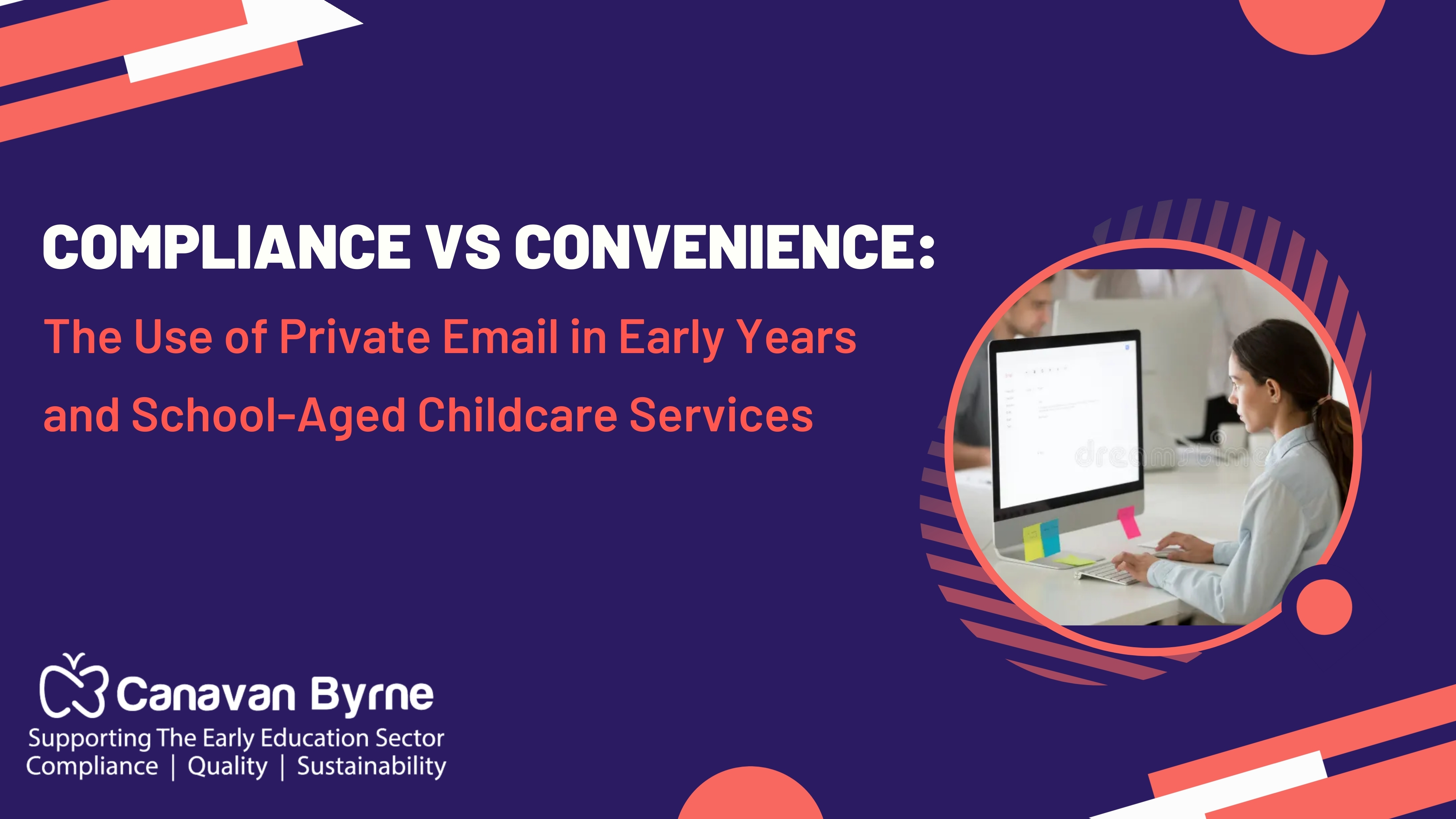 COMPLIANCE VS CONVENIENCE:

The Use of Private Email in Early Years and School-Aged Childcare Services

dreamstime

Canavan Byrne
Supporting The Early Education Sector
Compliance | Quality | Sustainability